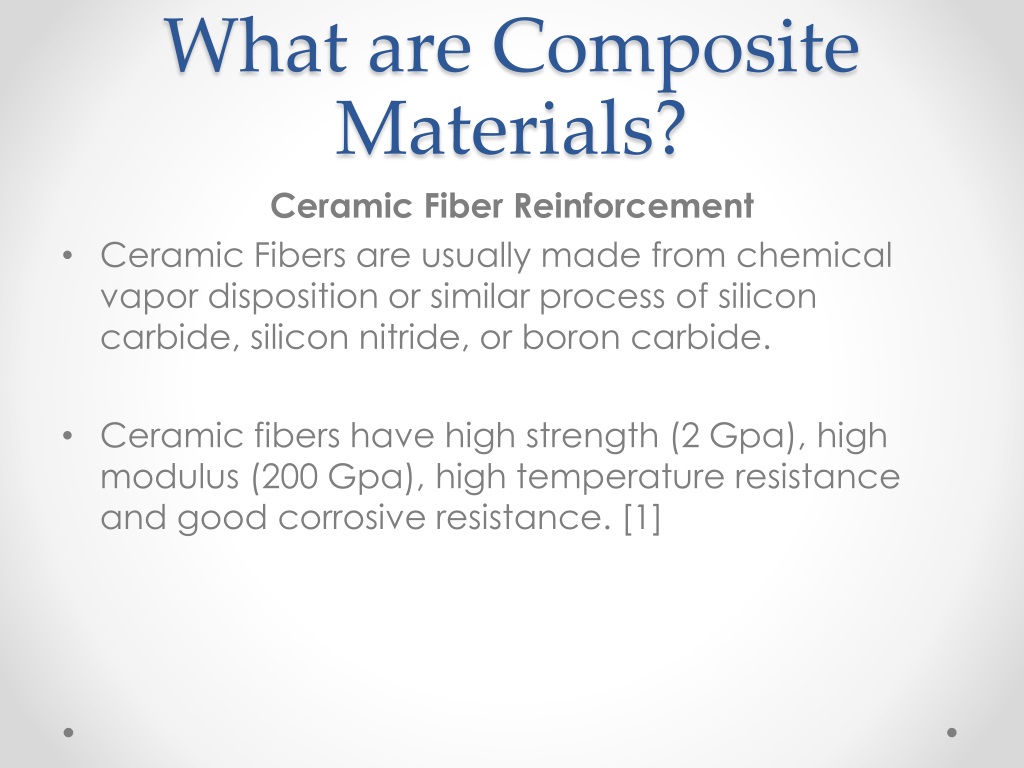 What are Composite Materials?

Ceramic Fiber Reinforcement

• Ceramic Fibers are usually made from chemical vapor disposition or similar process of silicon carbide, silicon nitride, or boron carbide.

• Ceramic fibers have high strength (2 Gpa), high modulus (200 Gpa), high temperature resistance and good corrosive resistance. [1]